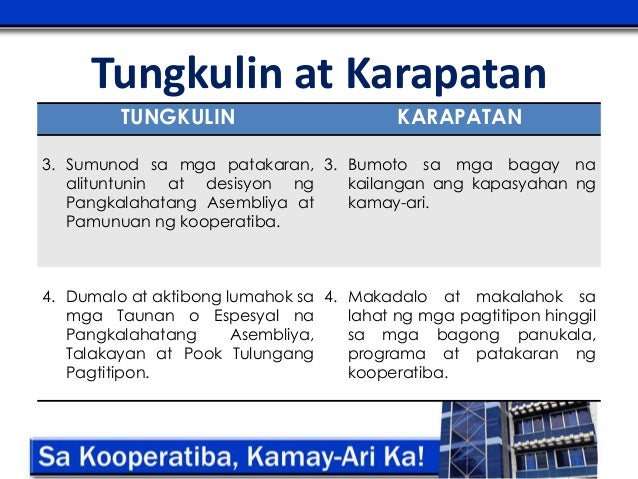 Tungkulin at Karapatan

| TUNGKULIN | KARAPATAN |
|---|---|
| 3. Sumunod sa mga patakaran, alituntunin at desisyon ng Pangkalahatang Asembliya at Pamunuan ng kooperatiba. | 3. Bumoto sa mga bagay na kailangan ang kapasyahan ng kamay-ari. |
| 4. Dumalo at aktibong lumahok sa mga Taunan o Espesyal na Pangkalahatang Asembliya, Talakayan at Pook Tulungang Pagtitipon. | 4. Makadalo at makalahok sa lahat ng mga pagtitipon hinggil sa mga bagong panukala, programa at patakaran ng kooperatiba. |

Sa Kooperatiba, Kamay-Ari Ka!